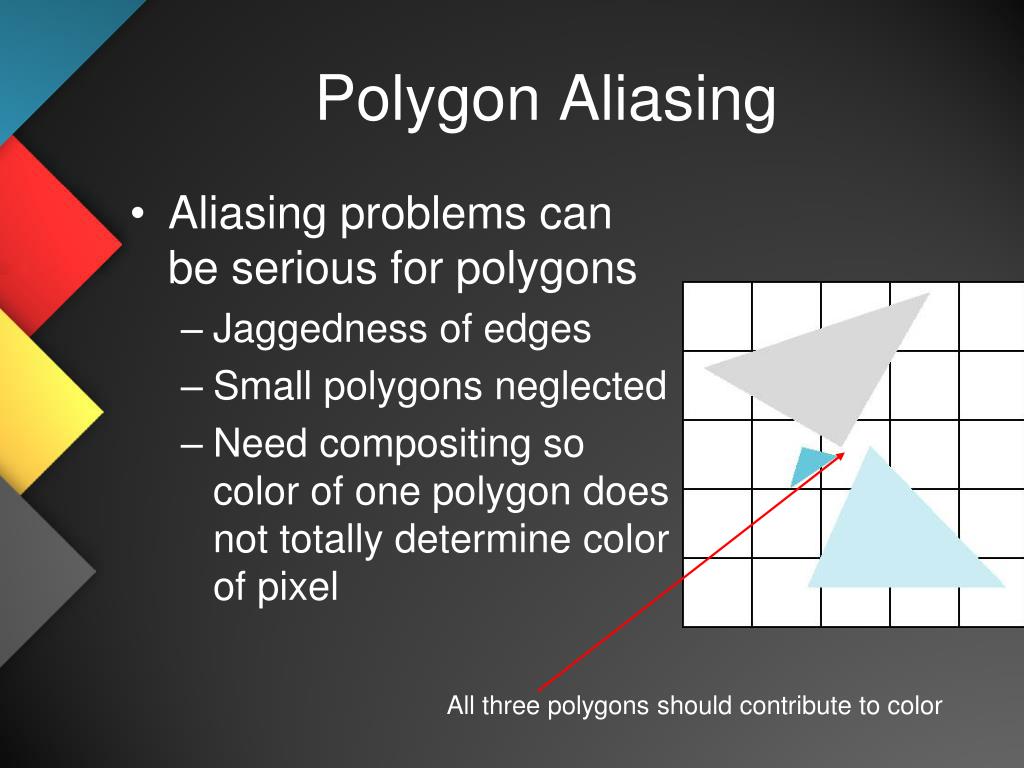 Polygon Aliasing

• Aliasing problems can be serious for polygons
– Jaggedness of edges
– Small polygons neglected
– Need compositing so color of one polygon does not totally determine color of pixel

All three polygons should contribute to color